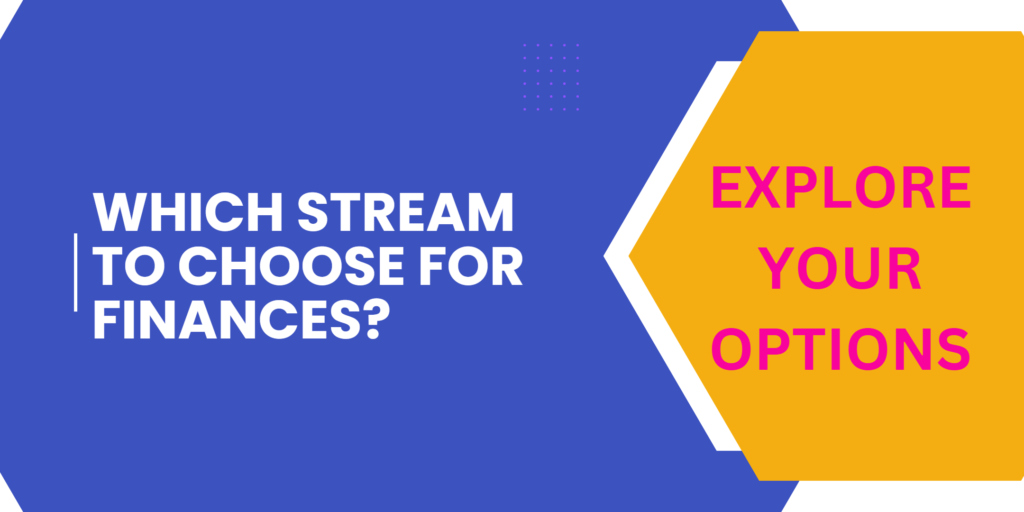 WHICH STREAM TO CHOOSE FOR FINANCES?

EXPLORE YOUR OPTIONS